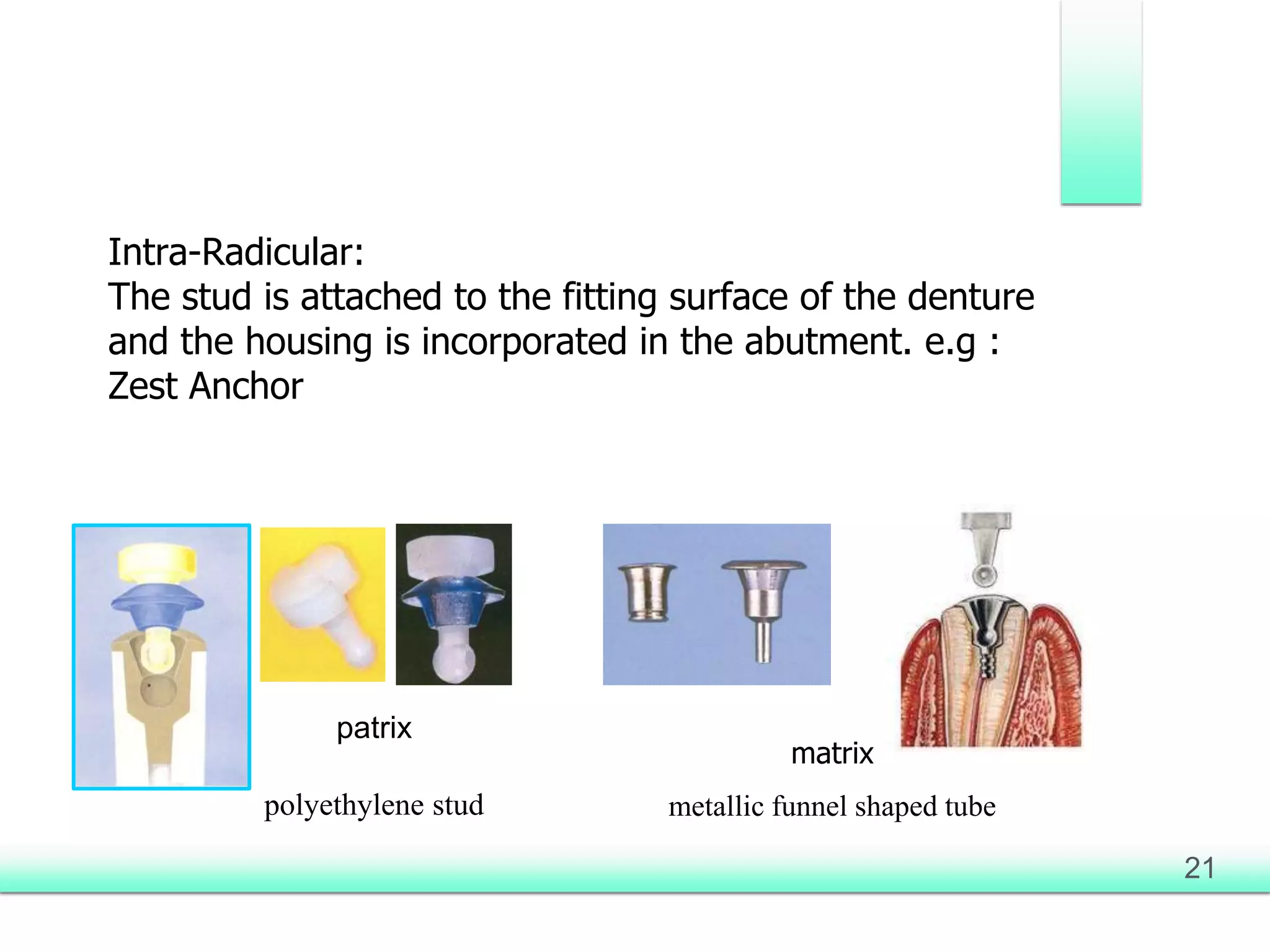 Intra-Radicular:
The stud is attached to the fitting surface of the denture and the housing is incorporated in the abutment. e.g : Zest Anchor

patrix

polyethylene stud

matrix

metallic funnel shaped tube

21